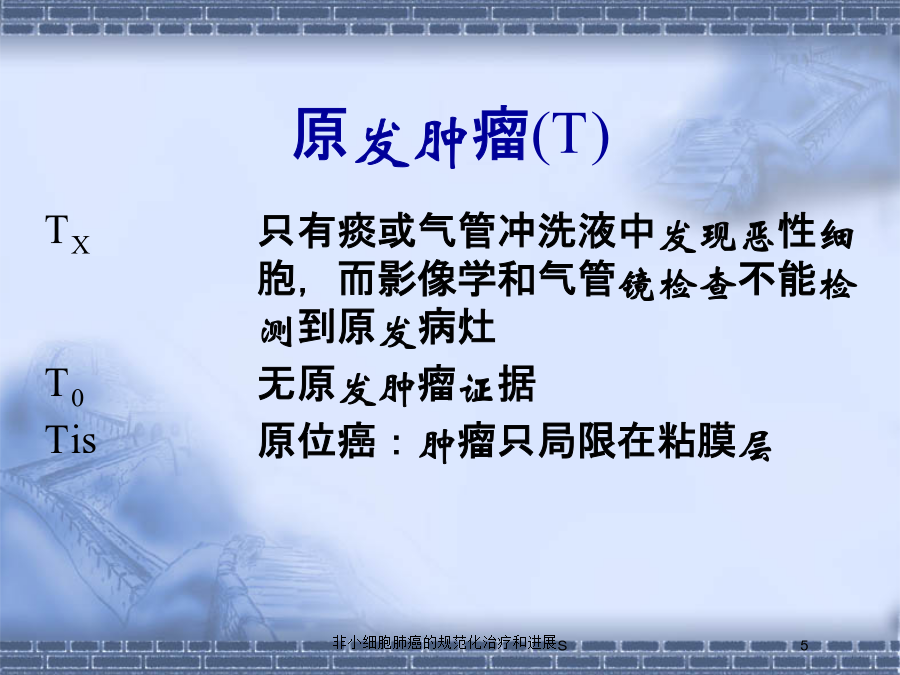 原发肿瘤(T)

$T_X$ 只有痰或气管冲洗液中发现恶性细胞，而影像学和气管镜检查不能检测到原发病灶

$T_0$ 无原发肿瘤证据

Tis 原位癌：肿瘤只局限在粘膜层

非小细胞肺癌的规范化治疗和进展s 5